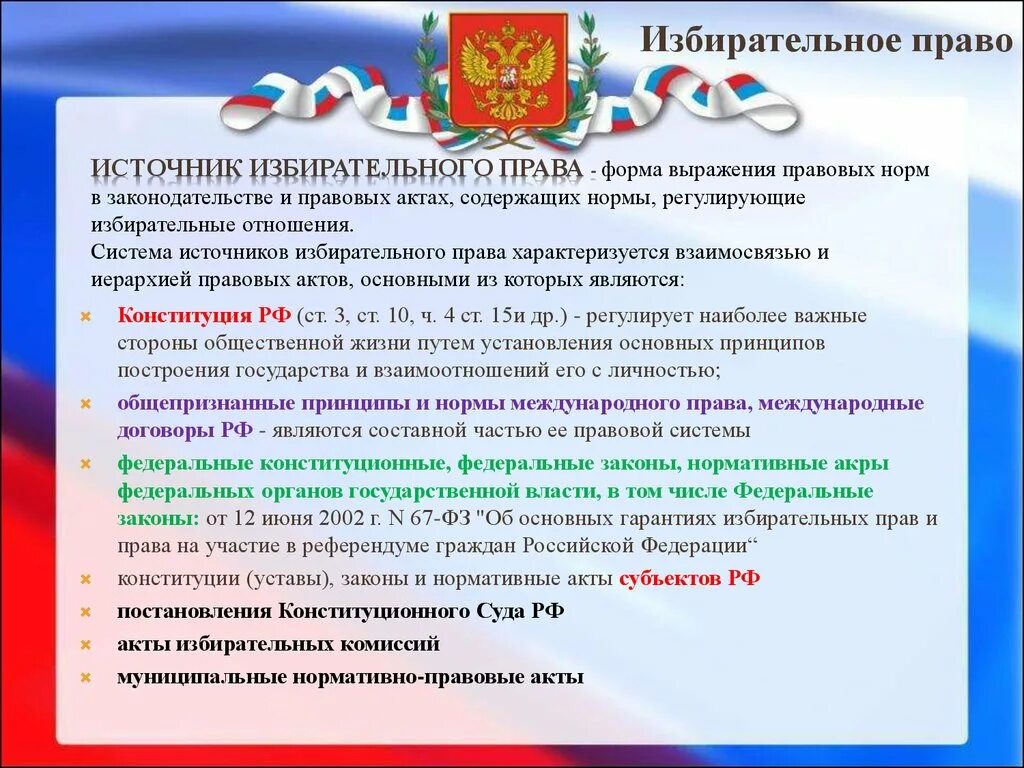 Избирательное право

ИСТОЧНИК ИЗБИРАТЕЛЬНОГО ПРАВА - форма выражения правовых норм в законодательстве и правовых актах, содержащих нормы, регулирующие избирательные отношения.
Система источников избирательного права характеризуется взаимосвязью и иерархией правовых актов, основными из которых являются:

Конституция РФ (ст. 3, ст. 10, ч. 4 ст. 15и др.) - регулирует наиболее важные стороны общественной жизни путем установления основных принципов построения государства и взаимоотношений его с личностью;

общепризнанные принципы и нормы международного права, международные договоры РФ - являются составной частью ее правовой системы

федеральные конституционные, федеральные законы, нормативные акры федеральных органов государственной власти, в том числе Федеральные законы: от 12 июня 2002 г. N 67-ФЗ "Об основных гарантиях избирательных прав и права на участие в референдуме граждан Российской Федерации“

конституции (уставы), законы и нормативные акты субъектов РФ

постановления Конституционного Суда РФ

акты избирательных комиссий

муниципальные нормативно-правовые акты